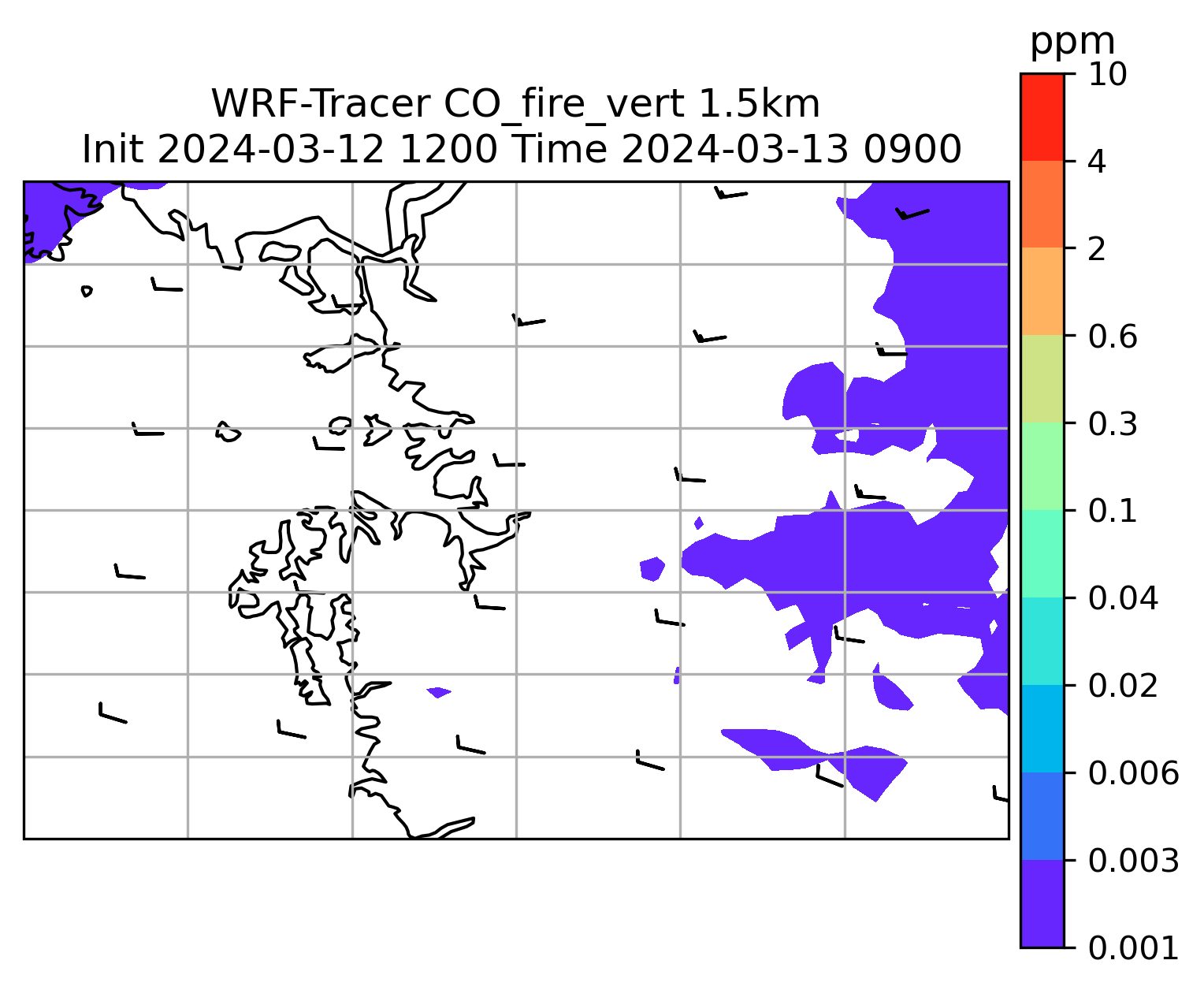 WRF-Tracer CO_fire_vert 1.5km
Init 2024-03-12 1200 Time 2024-03-13 0900

ppm
10
4
2
0.6
0.3
0.1
0.04
0.02
0.006
0.003
0.001